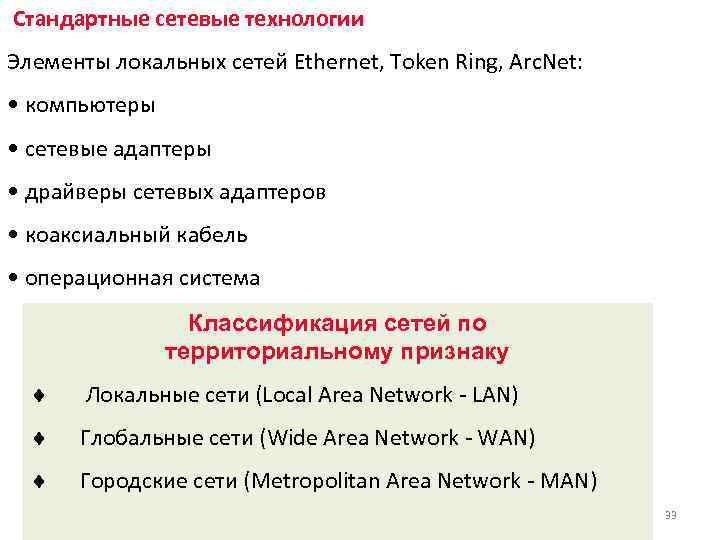 Стандартные сетевые технологии

Элементы локальных сетей Ethernet, Token Ring, ArcNet:

• компьютеры

• сетевые адаптеры

• драйверы сетевых адаптеров

• коаксиальный кабель

• операционная система

Классификация сетей по территориальному признаку

♦ Локальные сети (Local Area Network - LAN)

♦ Глобальные сети (Wide Area Network - WAN)

♦ Городские сети (Metropolitan Area Network - MAN)

33